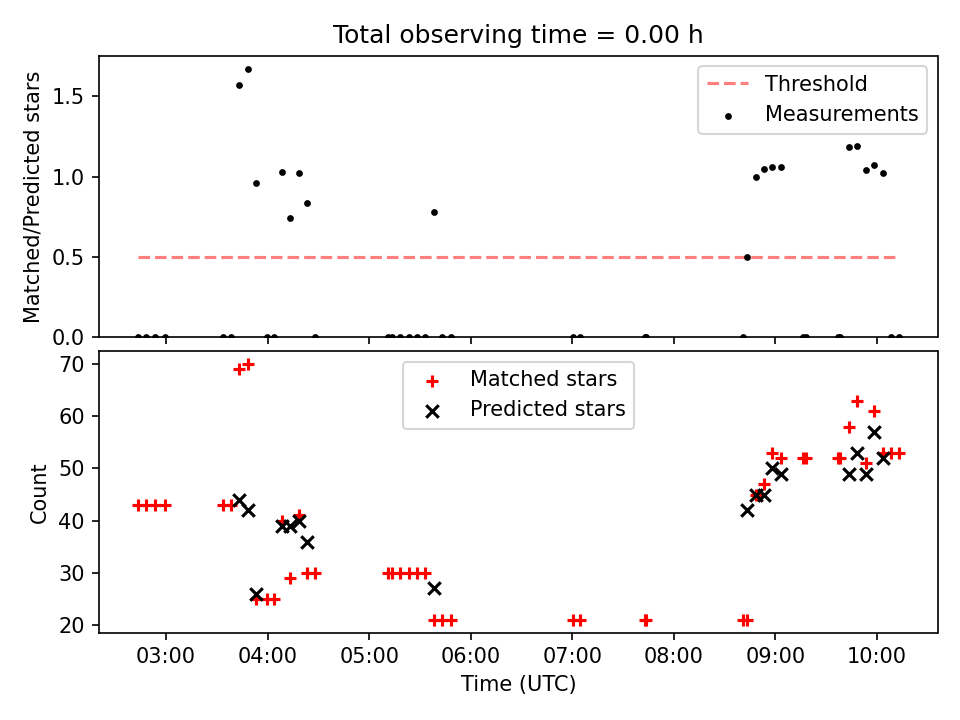 Total observing time = 0.00 h

Matched/Predicted stars

1.5
1.0
0.5
0.0

Threshold
Measurements

Count

70
60
50
40
30
20

Matched stars
Predicted stars

03:00
04:00
05:00
06:00
07:00
08:00
09:00
10:00

Time (UTC)